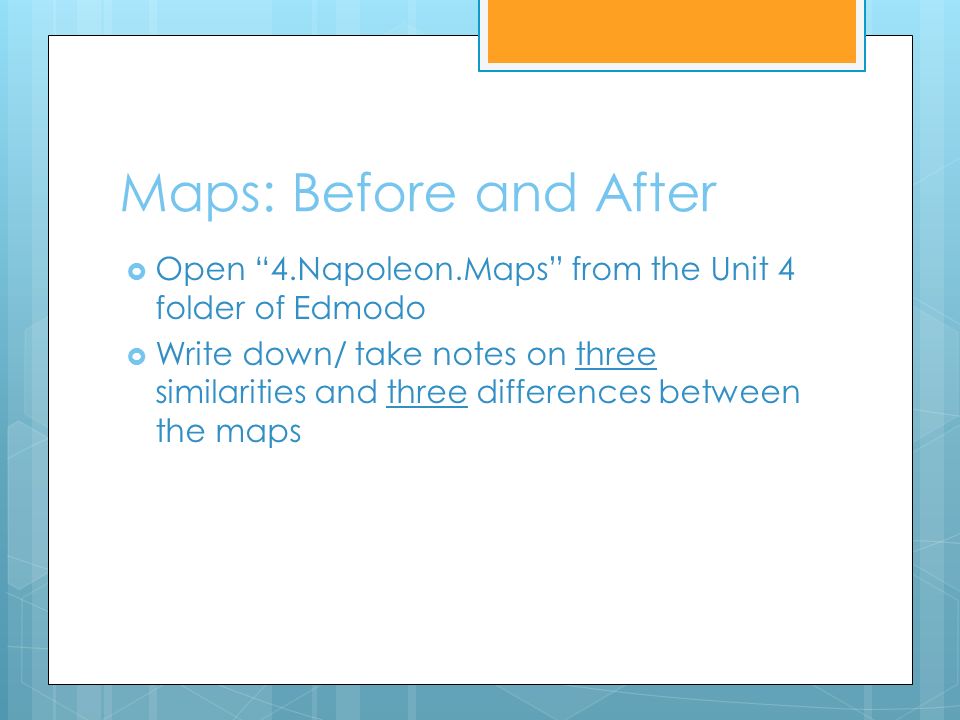 Maps: Before and After

Open “4.Napoleon.Maps” from the Unit 4 folder of Edmodo

Write down/ take notes on three similarities and three differences between the maps